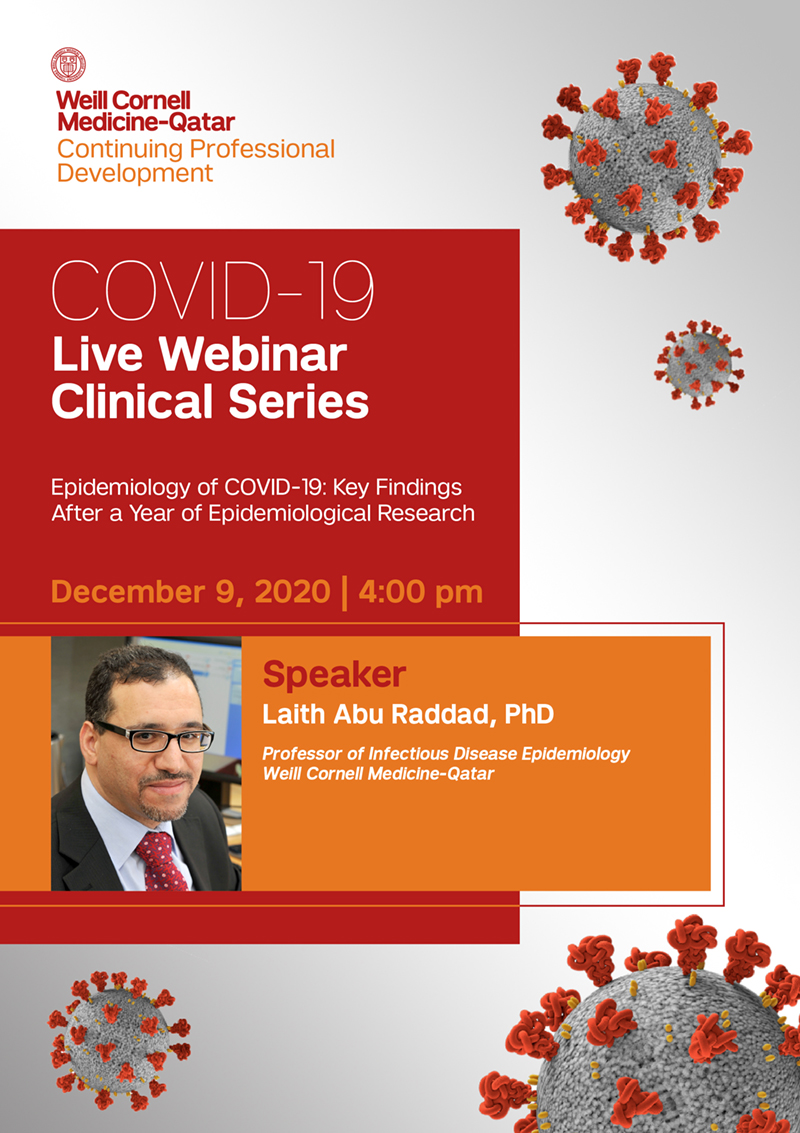 Weill Cornell Medicine-Qatar
Continuing Professional Development

COVID-19
Live Webinar Clinical Series

Epidemiology of COVID-19: Key Findings After a Year of Epidemiological Research

December 9, 2020 | 4:00 pm

Speaker
Laith Abu Raddad, PhD

Professor of Infectious Disease Epidemiology
Weill Cornell Medicine-Qatar